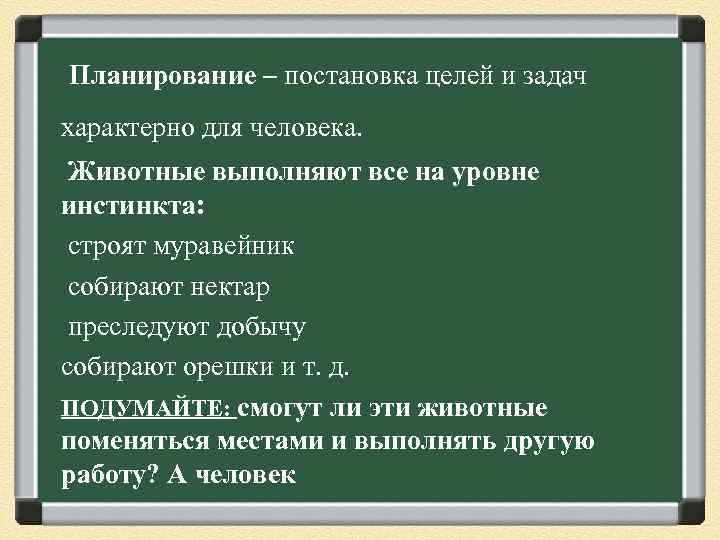 Планирование – постановка целей и задач

характерно для человека.

Животные выполняют все на уровне инстинкта:

строят муравейник

собирают нектар

преследуют добычу

собирают орешки и т. д.

ПОДУМАЙТЕ: смогут ли эти животные поменяться местами и выполнять другую работу? А человек